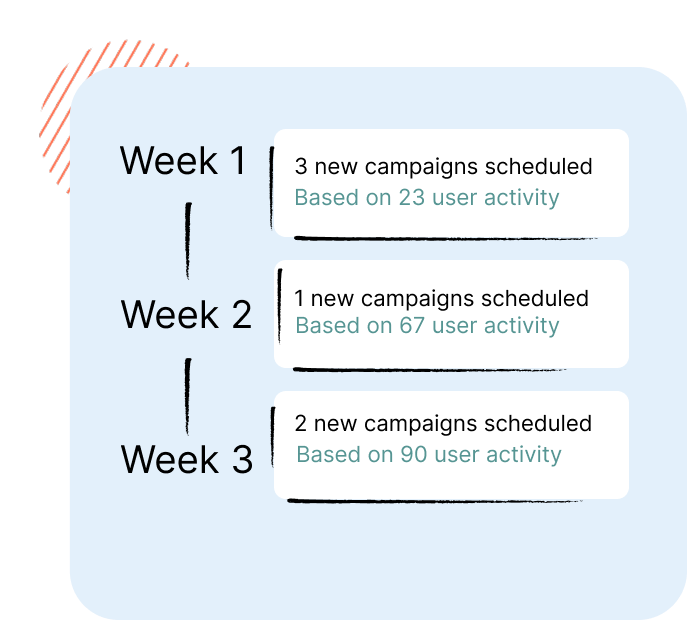 Week 1

3 new campaigns scheduled
Based on 23 user activity

Week 2

1 new campaigns scheduled
Based on 67 user activity

Week 3

2 new campaigns scheduled
Based on 90 user activity